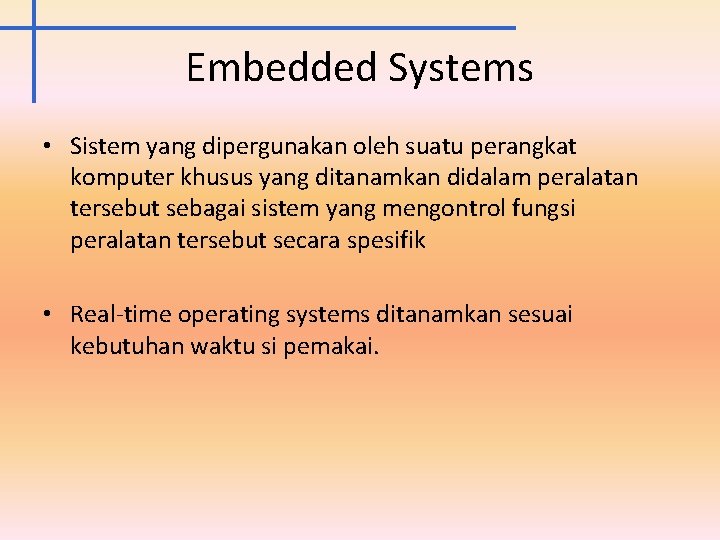 Embedded Systems

• Sistem yang dipergunakan oleh suatu perangkat komputer khusus yang ditanamkan didalam peralatan tersebut sebagai sistem yang mengontrol fungsi peralatan tersebut secara spesifik

• Real-time operating systems ditanamkan sesuai kebutuhan waktu si pemakai.